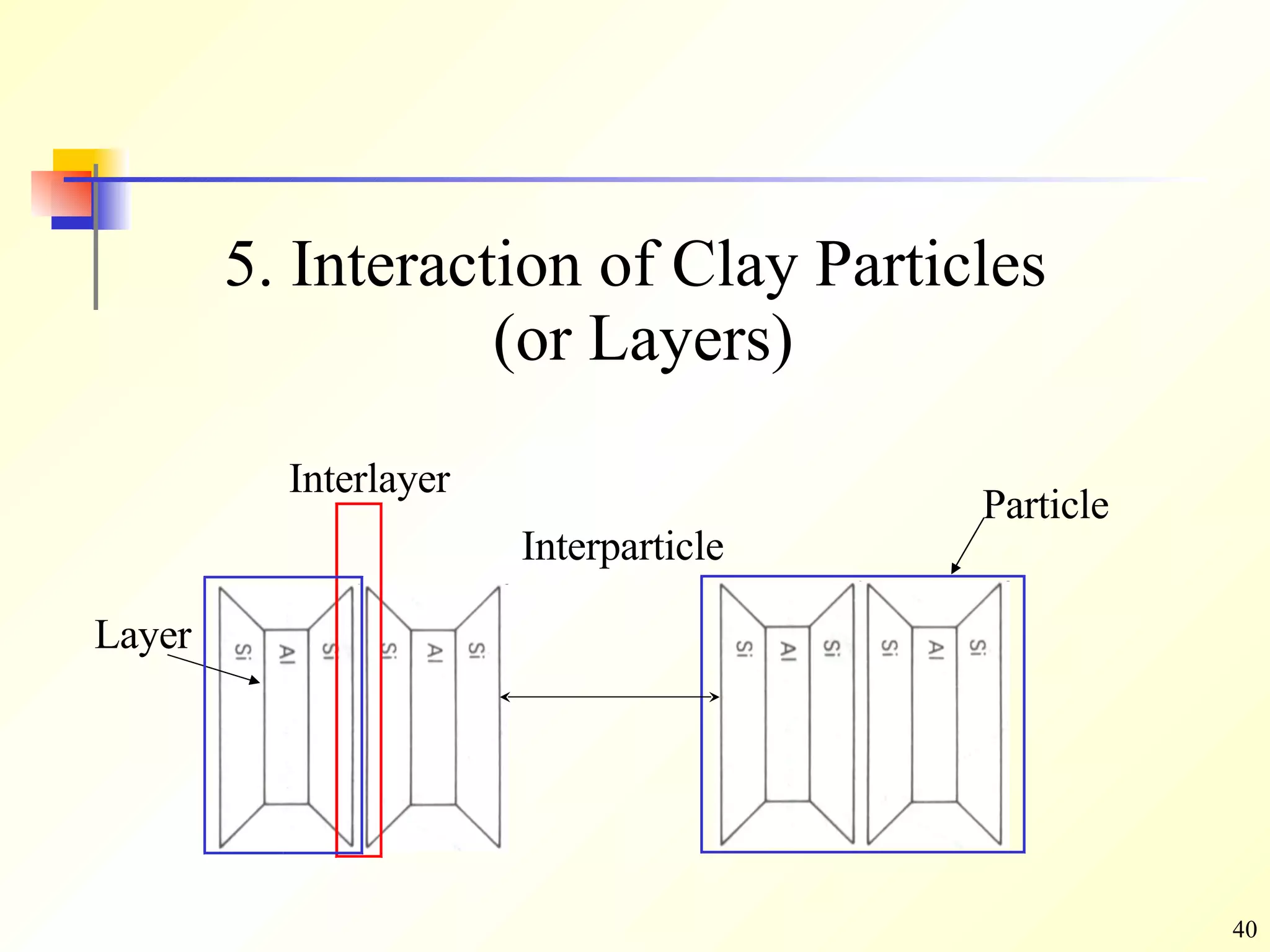 5. Interaction of Clay Particles (or Layers)

Interlayer

Particle

Interparticle

Layer

Si Al Si Si Al Si

Si Al Si Si Al Si

40